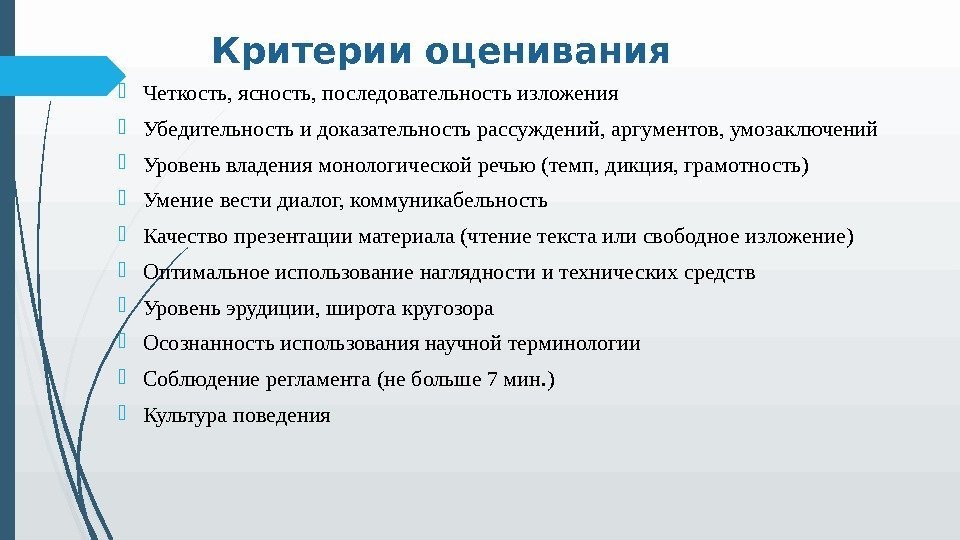 Критерии оценивания

Четкость, ясность, последовательность изложения

Убедительность и доказательность рассуждений, аргументов, умозаключений

Уровень владения монологической речью (темп, дикция, грамотность)

Умение вести диалог, коммуникабельность

Качество презентации материала (чтение текста или свободное изложение)

Оптимальное использование наглядности и технических средств

Уровень эрудиции, широта кругозора

Осознанность использования научной терминологии

Соблюдение регламента (не больше 7 мин.)

Культура поведения